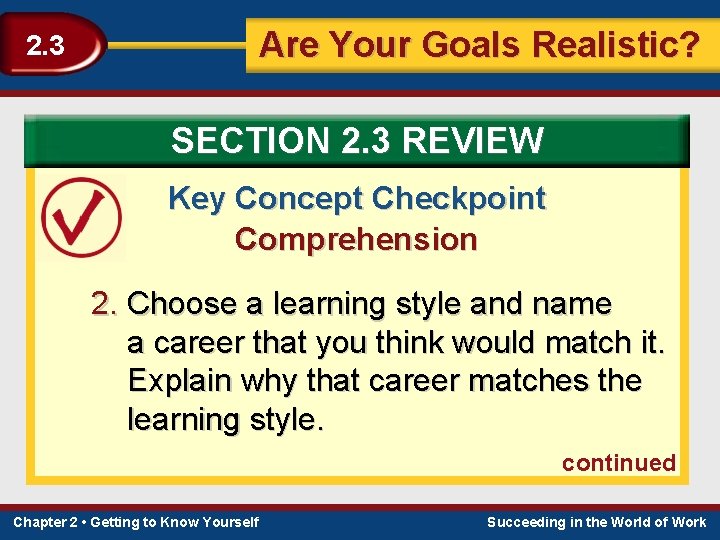 2.3

Are Your Goals Realistic?

SECTION 2.3 REVIEW

Key Concept Checkpoint

Comprehension

2. Choose a learning style and name a career that you think would match it. Explain why that career matches the learning style.

continued

Chapter 2 • Getting to Know Yourself

Succeeding in the World of Work